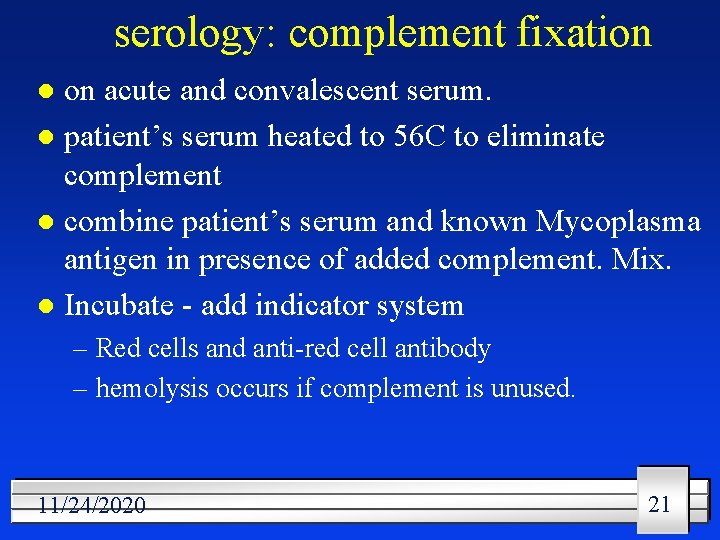 serology: complement fixation

• on acute and convalescent serum.
• patient's serum heated to 56C to eliminate complement
• combine patient's serum and known Mycoplasma antigen in presence of added complement. Mix.
• Incubate - add indicator system
– Red cells and anti-red cell antibody
– hemolysis occurs if complement is unused.

11/24/2020

21